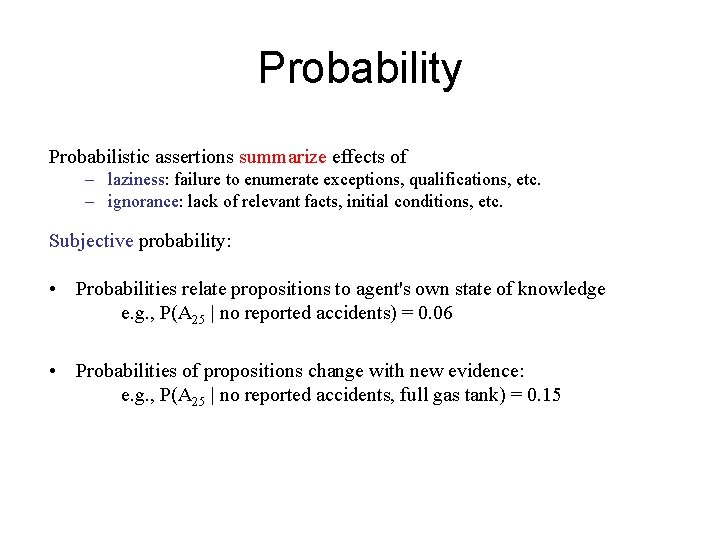 Probability

Probabilistic assertions summarize effects of
– laziness: failure to enumerate exceptions, qualifications, etc.
– ignorance: lack of relevant facts, initial conditions, etc.

Subjective probability:

• Probabilities relate propositions to agent's own state of knowledge
e.g., $P(A_{25} \mid \text{no reported accidents}) = 0.06$

• Probabilities of propositions change with new evidence:
e.g., $P(A_{25} \mid \text{no reported accidents, full gas tank}) = 0.15$